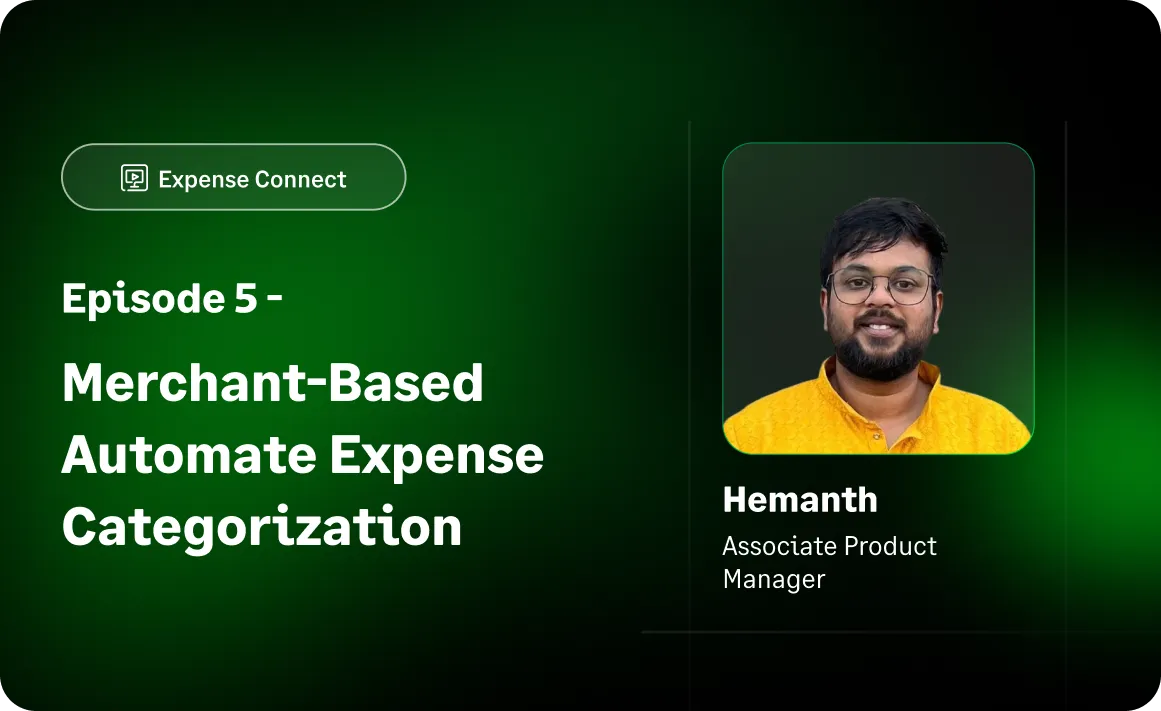 Expense Connect

Episode 5 -

Merchant-Based Automate Expense Categorization

Hemanth

Associate Product Manager